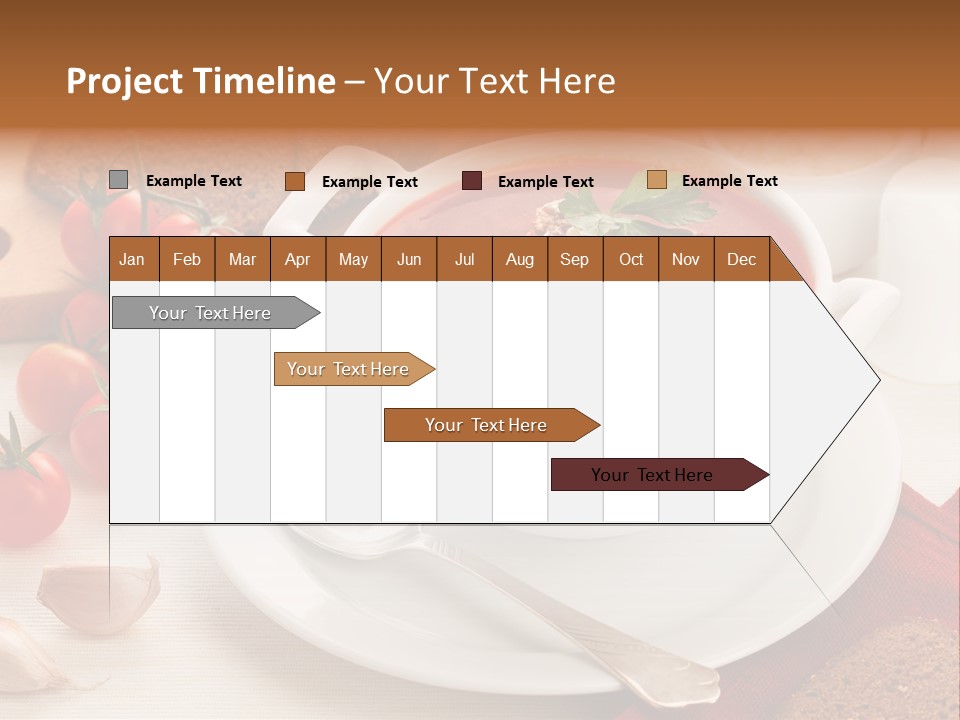 Project Timeline – Your Text Here

Example Text
Example Text
Example Text
Example Text

| Jan | Feb | Mar | Apr | May | Jun | Jul | Aug | Sep | Oct | Nov | Dec |
|---|---|---|---|---|---|---|---|---|---|---|---|

Your Text Here
Your Text Here
Your Text Here
Your Text Here